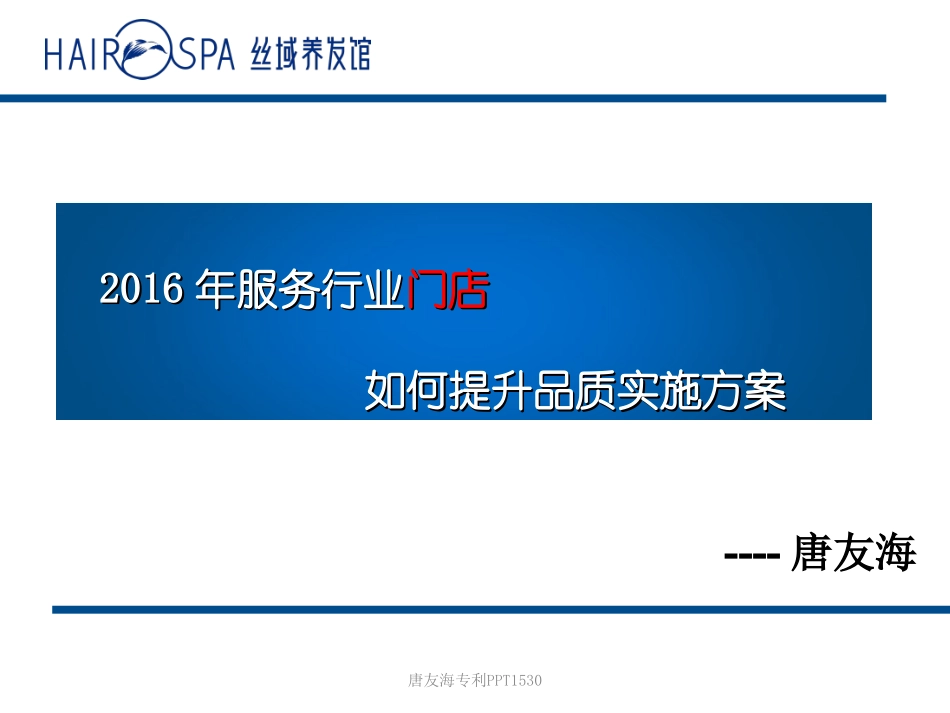 HAIR SPA 丝域养发馆

2016 年服务行业门店

如何提升品质实施方案

---- 唐友海

唐友海专利PPT1530